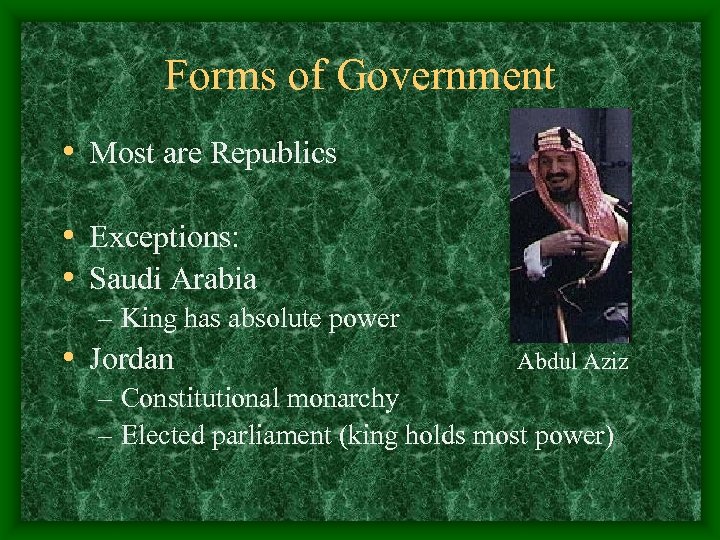 Forms of Government

• Most are Republics

• Exceptions:
• Saudi Arabia
– King has absolute power
• Jordan
– Constitutional monarchy
– Elected parliament (king holds most power)

Abdul Aziz